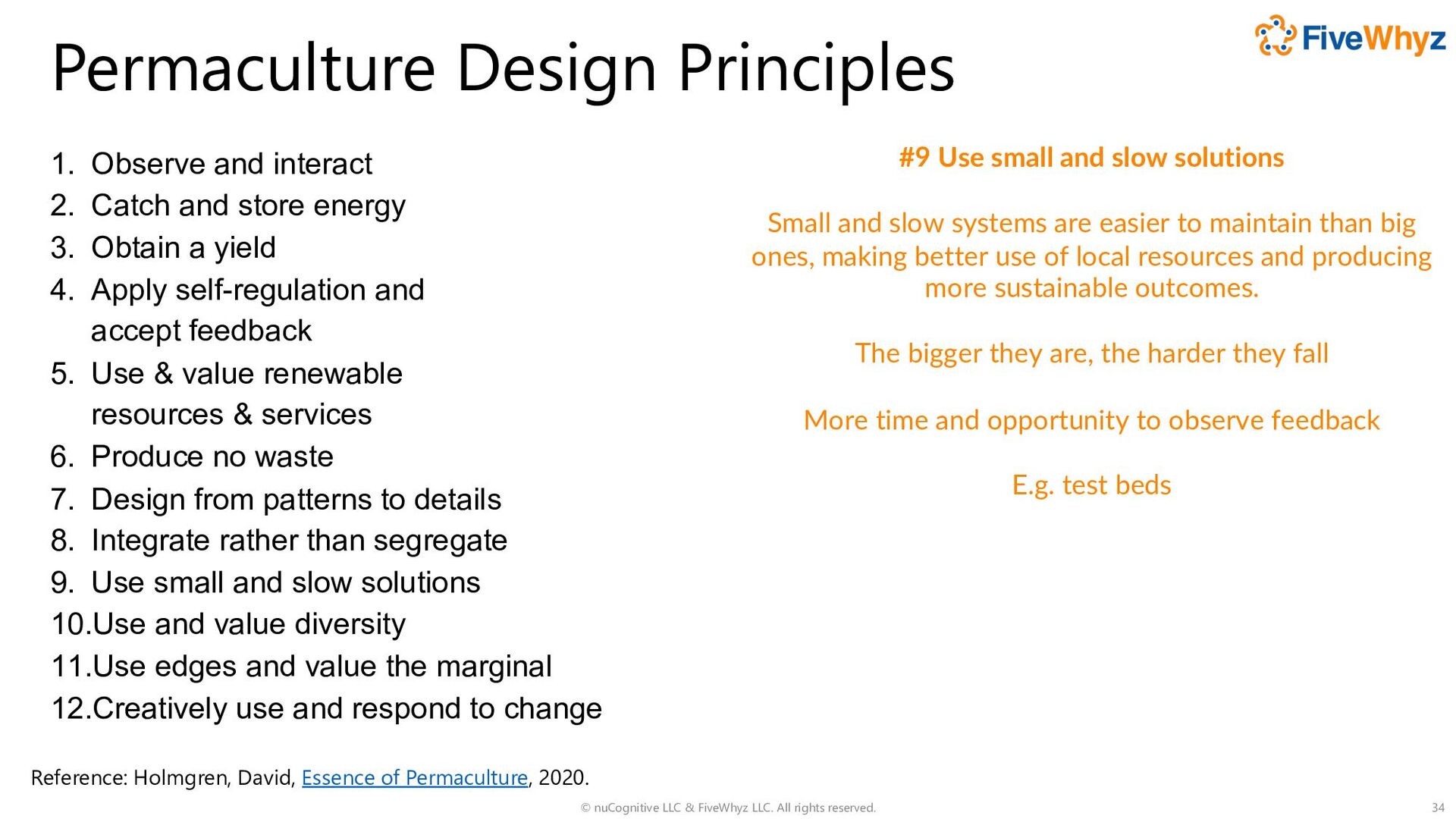 FiveWhyz

Permaculture Design Principles

1. Observe and interact
2. Catch and store energy
3. Obtain a yield
4. Apply self-regulation and accept feedback
5. Use & value renewable resources & services
6. Produce no waste
7. Design from patterns to details
8. Integrate rather than segregate
9. Use small and slow solutions
10. Use and value diversity
11. Use edges and value the marginal
12. Creatively use and respond to change

#9 Use small and slow solutions

Small and slow systems are easier to maintain than big ones, making better use of local resources and producing more sustainable outcomes.

The bigger they are, the harder they fall

More time and opportunity to observe feedback

E.g. test beds

Reference: Holmgren, David, Essence of Permaculture, 2020.

© nuCognitive LLC & FiveWhyz LLC. All rights reserved.

34